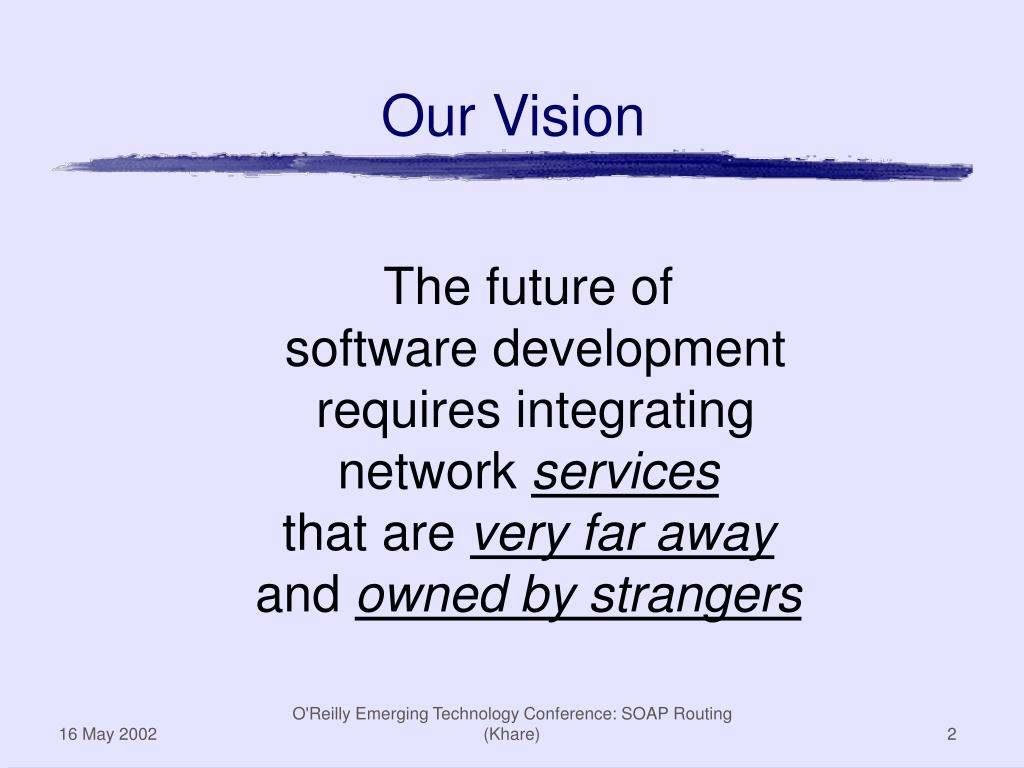 Our Vision

The future of
software development
requires integrating
network services
that are very far away
and owned by strangers

16 May 2002

O'Reilly Emerging Technology Conference: SOAP Routing (Khare)

2